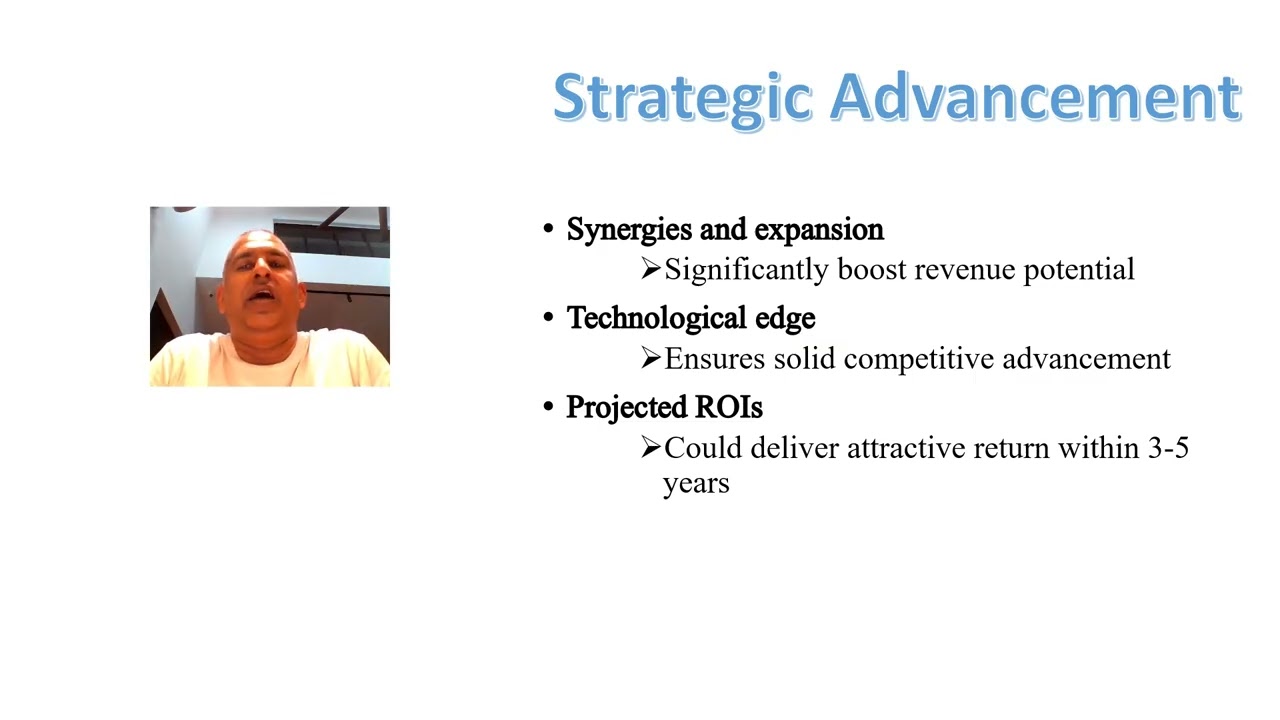 Strategic Advancement

• Synergies and expansion
➢Significantly boost revenue potential
• Technological edge
➢Ensures solid competitive advancement
• Projected ROIs
➢Could deliver attractive return within 3-5 years